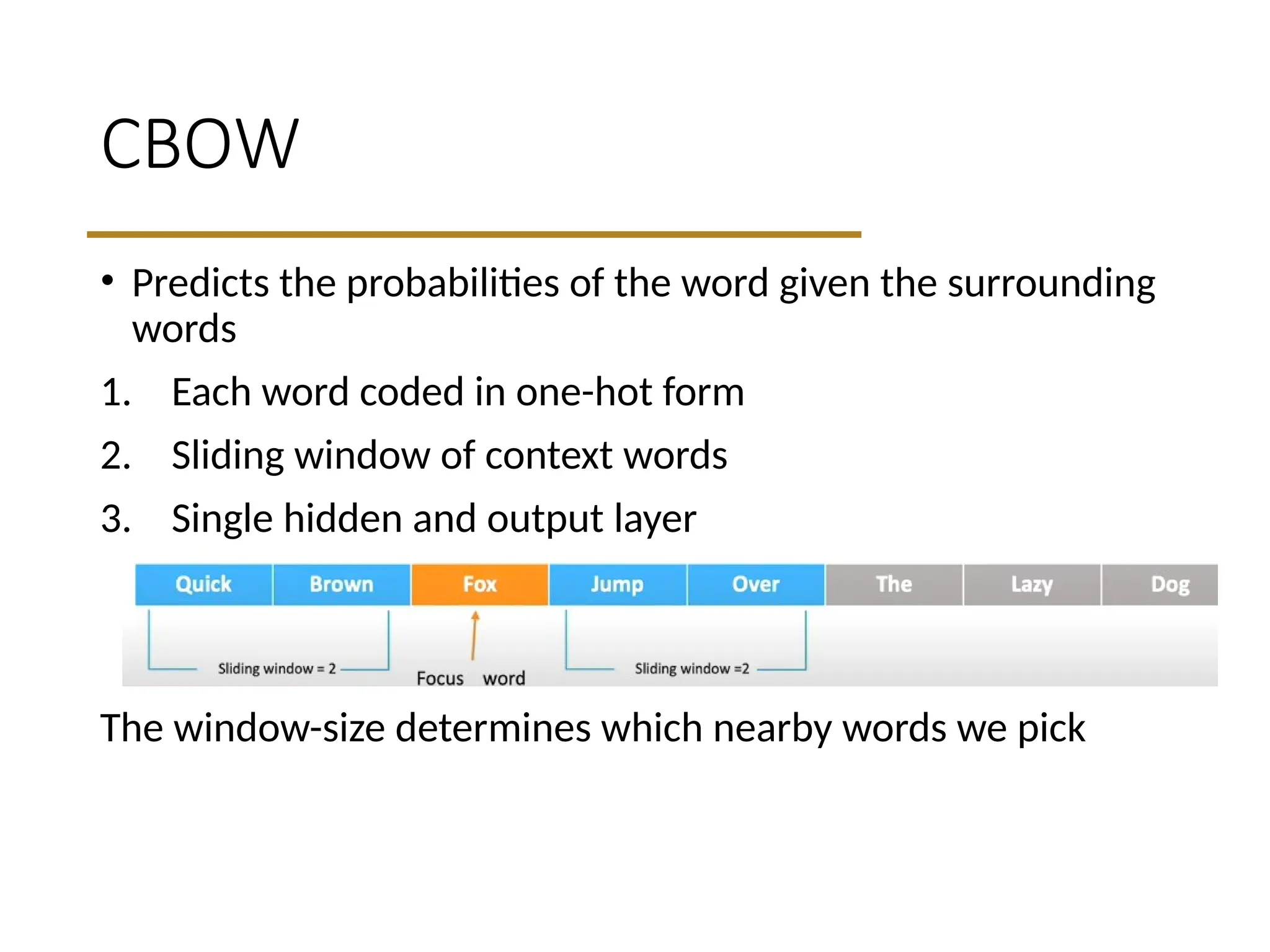 CBOW

• Predicts the probabilities of the word given the surrounding words

1. Each word coded in one-hot form
2. Sliding window of context words
3. Single hidden and output layer

Quick Brown Fox Jump Over The Lazy Dog

Sliding window = 2

Focus word

Sliding window =2

The window-size determines which nearby words we pick